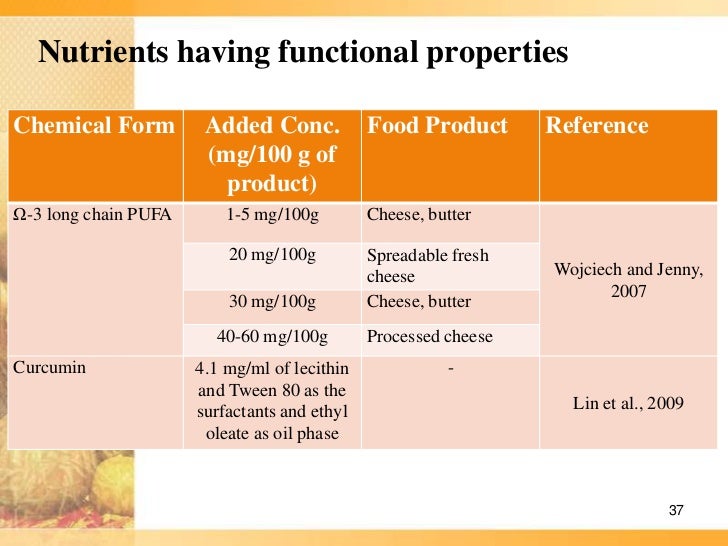 Nutrients having functional properties

| Chemical Form | Added Conc. (mg/100 g of product) | Food Product | Reference |
|---|---|---|---|
| Ω-3 long chain PUFA | 1-5 mg/100g | Cheese, butter | Wojciech and Jenny, 2007 |
| | 20 mg/100g | Spreadable fresh cheese | |
| | 30 mg/100g | Cheese, butter | |
| | 40-60 mg/100g | Processed cheese | |
| Curcumin | 4.1 mg/ml of lecithin and Tween 80 as the surfactants and ethyl oleate as oil phase | - | Lin et al., 2009 |

37